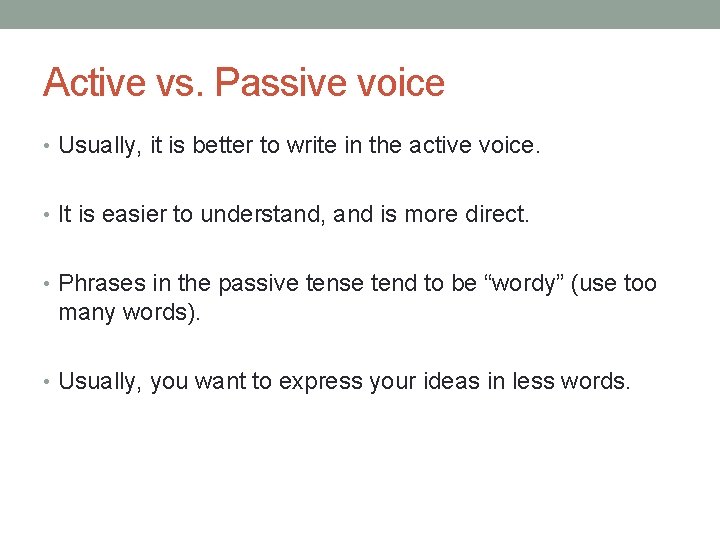 Active vs. Passive voice

• Usually, it is better to write in the active voice.

• It is easier to understand, and is more direct.

• Phrases in the passive tense tend to be “wordy” (use too many words).

• Usually, you want to express your ideas in less words.